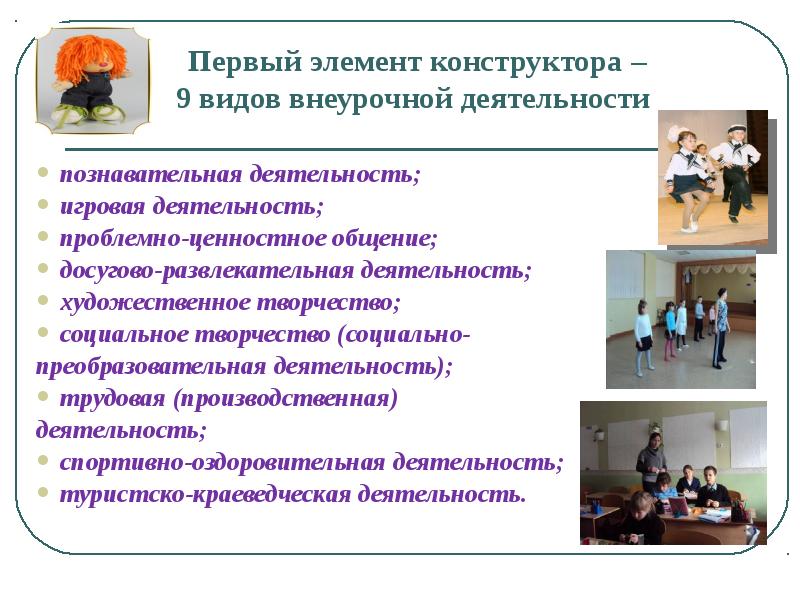 Первый элемент конструктора – 9 видов внеурочной деятельности

• познавательная деятельность;
• игровая деятельность;
• проблемно-ценностное общение;
• досугово-развлекательная деятельность;
• художественное творчество;
• социальное творчество (социально-преобразовательная деятельность);
• трудовая (производственная) деятельность;
• спортивно-оздоровительная деятельность;
• туристско-краеведческая деятельность.